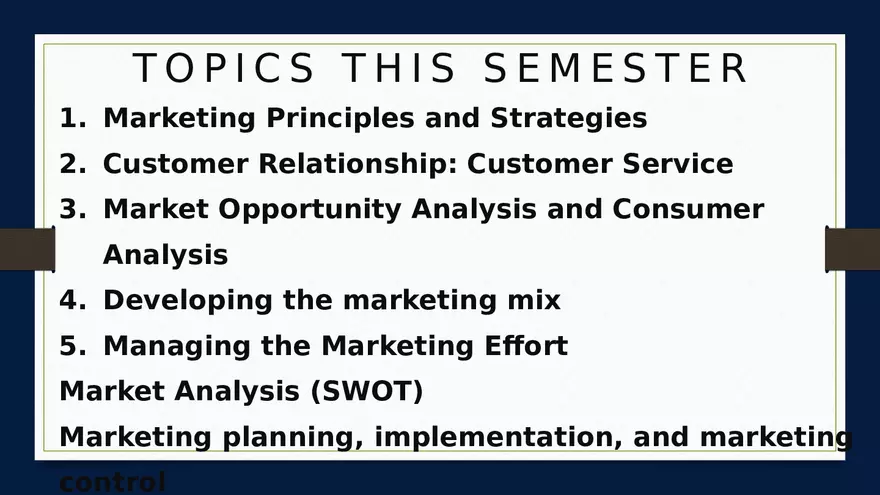 TOPICS THIS SEMESTER

1. Marketing Principles and Strategies
2. Customer Relationship: Customer Service
3. Market Opportunity Analysis and Consumer Analysis
4. Developing the marketing mix
5. Managing the Marketing Effort

Market Analysis (SWOT)

Marketing planning, implementation, and marketing control